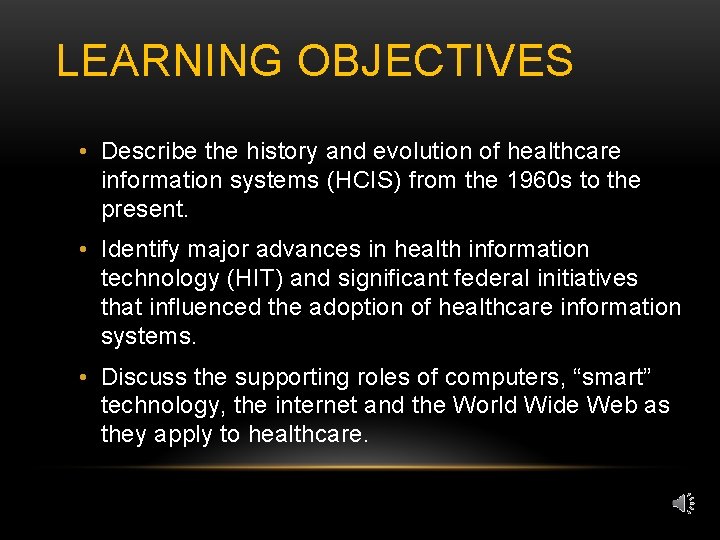 LEARNING OBJECTIVES

• Describe the history and evolution of healthcare information systems (HCIS) from the 1960s to the present.

• Identify major advances in health information technology (HIT) and significant federal initiatives that influenced the adoption of healthcare information systems.

• Discuss the supporting roles of computers, “smart” technology, the internet and the World Wide Web as they apply to healthcare.